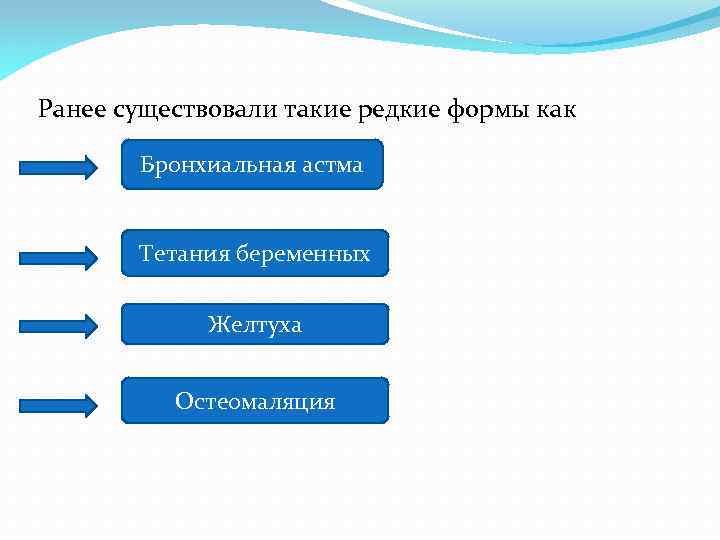 Ранее существовали такие редкие формы как

Бронхиальная астма

Тетания беременных

Желтуха

Остеомаляция